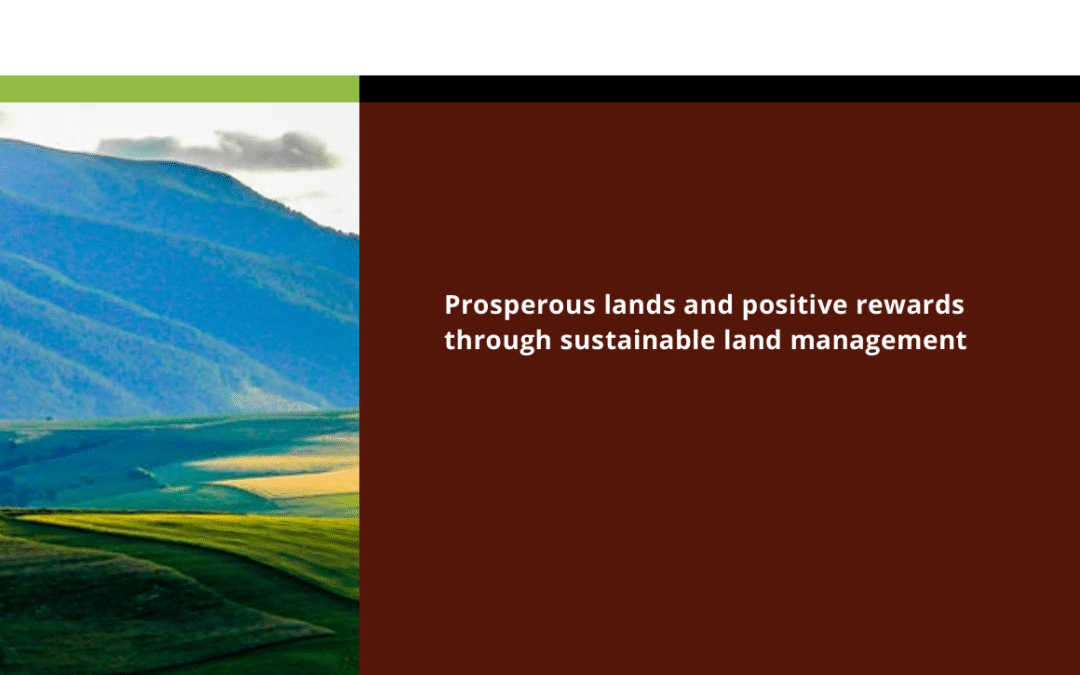 Prosperous lands and positive rewards through sustainable land management